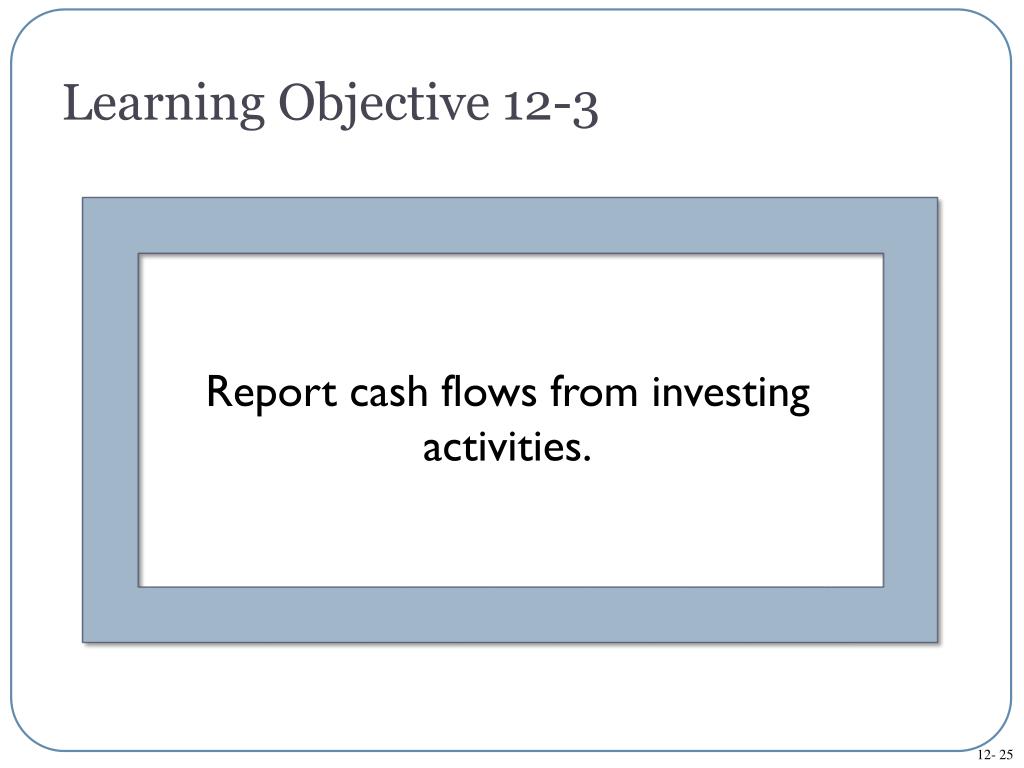 Learning Objective 12-3

Report cash flows from investing activities.

12- 25